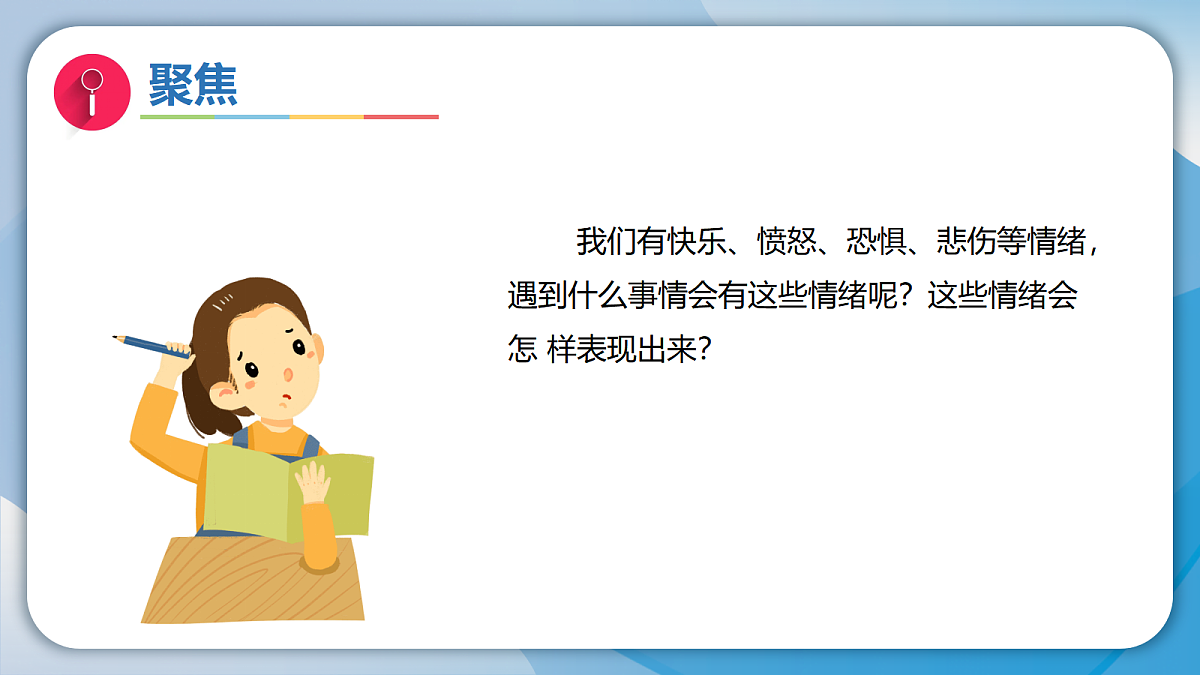 聚焦

我们有快乐、愤怒、恐惧、悲伤等情绪，遇到什么事情会有这些情绪呢？这些情绪会怎 样表现出来？